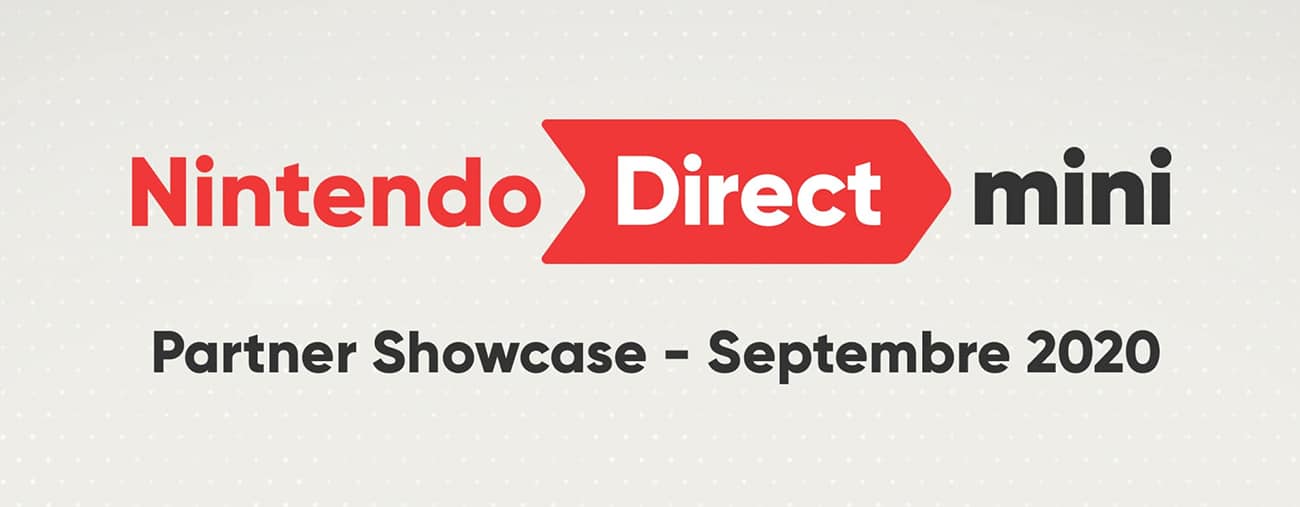 Nintendo Direct mini

Partner Showcase - Septembre 2020